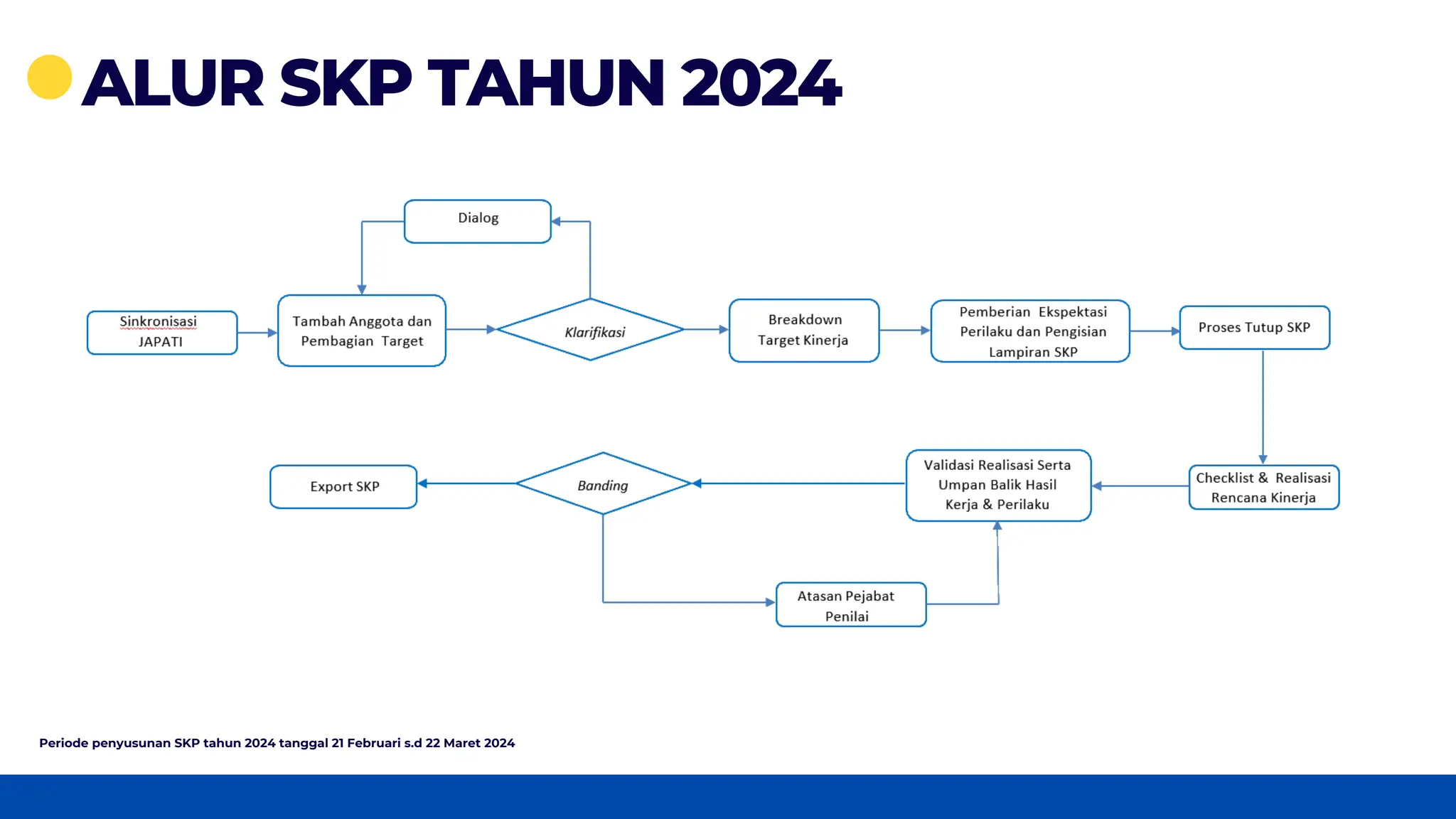 ALUR SKP TAHUN 2024

Dialog

Sinkronisasi JAPATI

Tambah Anggota dan Pembagian Target

Klarifikasi

Breakdown Target Kinerja

Pemberian Ekspektasi Perilaku dan Pengisian Lampiran SKP

Proses Tutup SKP

Checklist & Realisasi Rencana Kinerja

Validasi Realisasi Serta Umpan Balik Hasil Kerja & Perilaku

Banding

Export SKP

Atasan Pejabat Penilai

Periode penyusunan SKP tahun 2024 tanggal 21 Februari s.d 22 Maret 2024